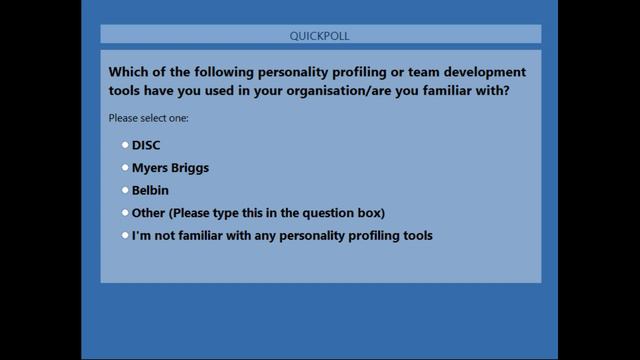 QUICKPOLL

Which of the following personality profiling or team development tools have you used in your organisation/are you familiar with?

Please select one:

DISC

Myers Briggs

Belbin

Other (Please type this in the question box)

I'm not familiar with any personality profiling tools